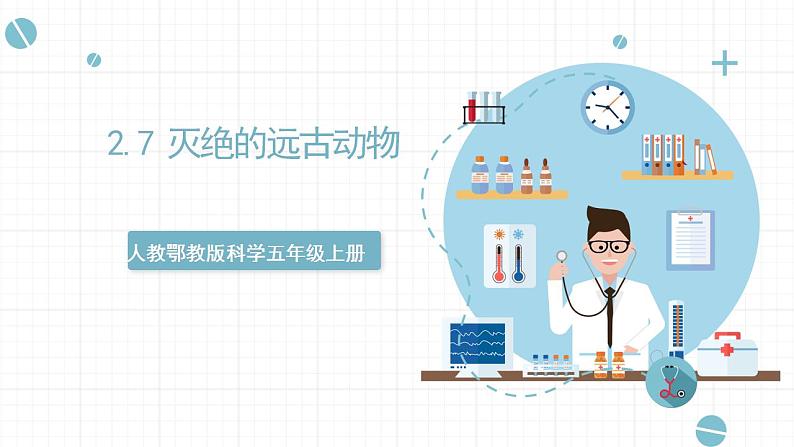 2.7 灭绝的远古动物

人教鄂教版科学五年级上册